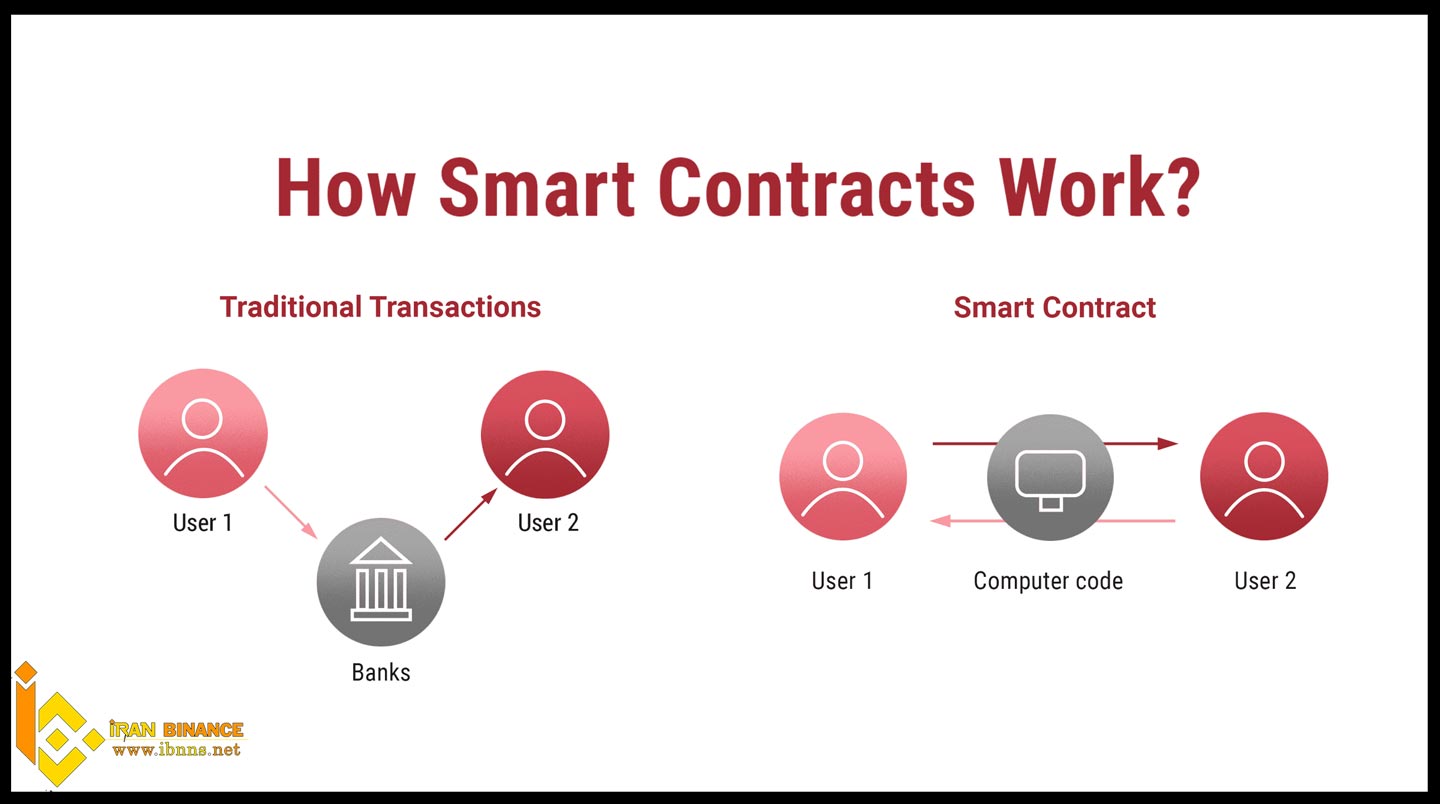 How Smart Contracts Work?

Traditional Transactions

User 1

User 2

Banks

Smart Contract

User 1

Computer code

User 2

IRAN BINANCE
www.ibnns.net